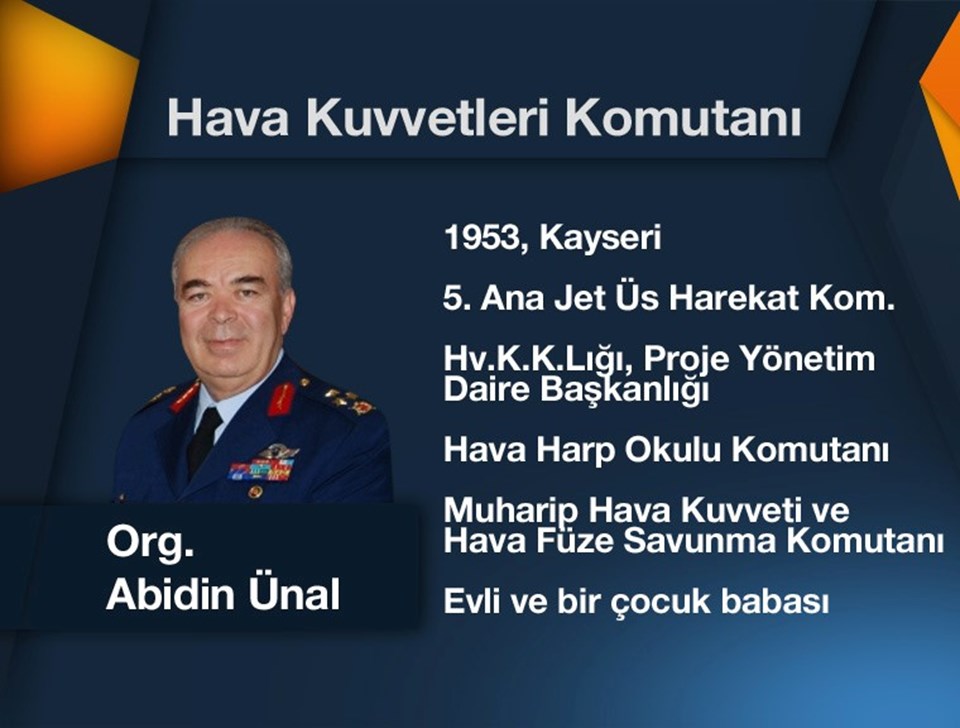 Hava Kuvvetleri Komutanı

Org.
Abidin Ünal

1953, Kayseri

5. Ana Jet Üs Harekat Kom.

Hv.K.K.Lığı, Proje Yönetim Daire Başkanlığı

Hava Harp Okulu Komutanı

Muharip Hava Kuvveti ve Hava Füze Savunma Komutanı

Evli ve bir çocuk babası